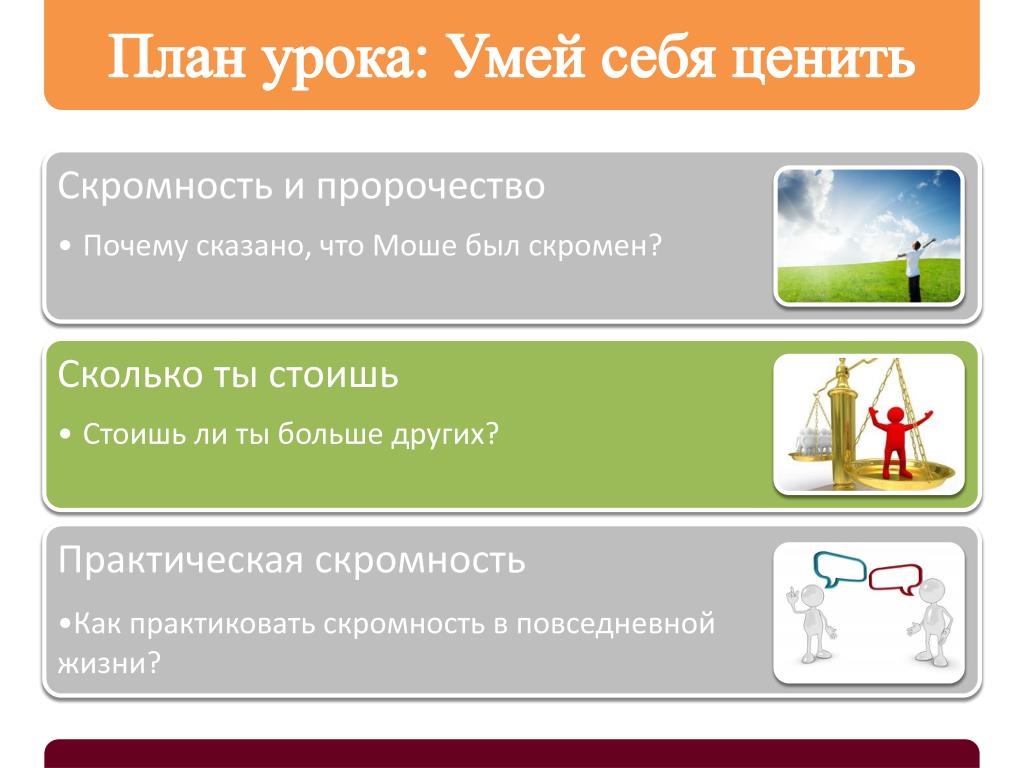 План урока: Умей себя ценить

Скромность и пророчество

• Почему сказано, что Моше был скромен?

Сколько ты стоишь

• Стоишь ли ты больше других?

Практическая скромность

•Как практиковать скромность в повседневной жизни?